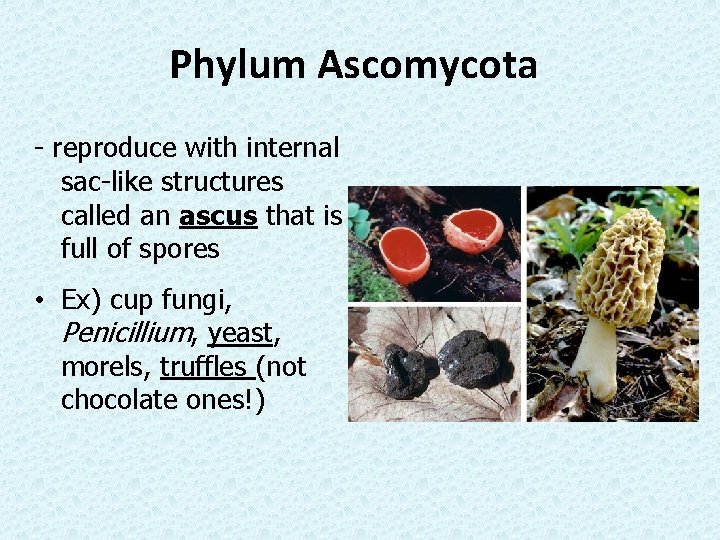 Phylum Ascomycota

- reproduce with internal sac-like structures called an ascus that is full of spores

• Ex) cup fungi, Penicillium, yeast, morels, truffles (not chocolate ones!)